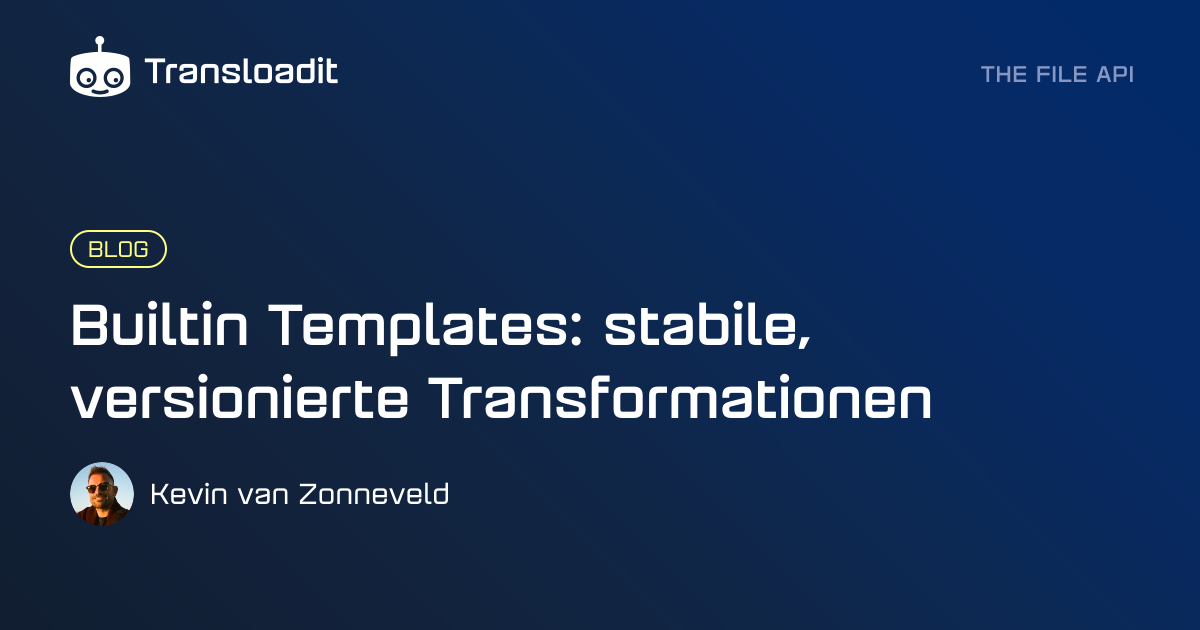 Transloadit

THE FILE API

BLOG

Builtin Templates: stabile, versionierte Transformationen

Kevin van Zonneveld